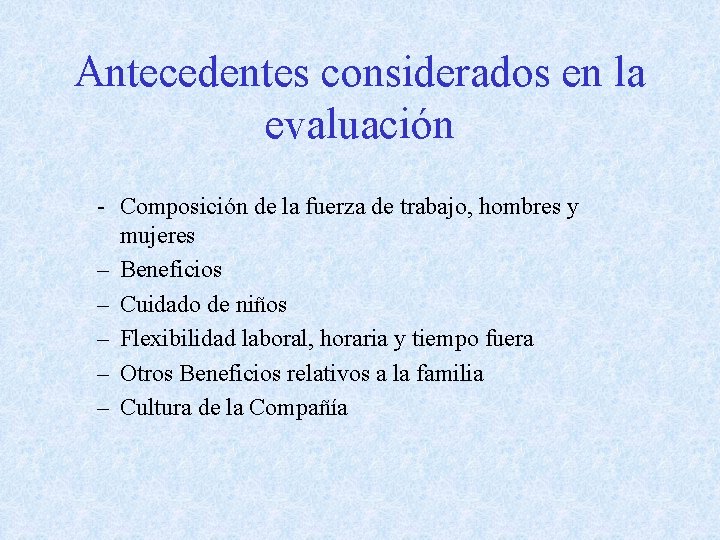 Antecedentes considerados en la evaluación

- Composición de la fuerza de trabajo, hombres y mujeres
– Beneficios
– Cuidado de niños
– Flexibilidad laboral, horaria y tiempo fuera
– Otros Beneficios relativos a la familia
– Cultura de la Compañía